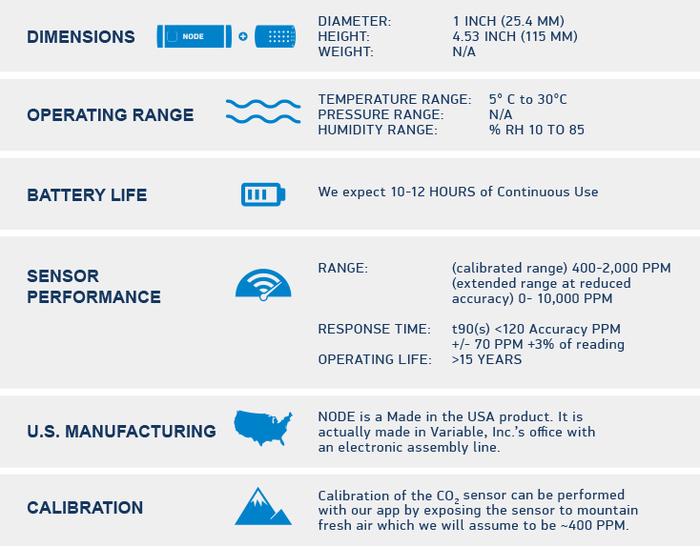 DIMENSIONS

NODE

DIAMETER: 1 INCH (25.4 MM)
HEIGHT: 4.53 INCH (115 MM)
WEIGHT: N/A

OPERATING RANGE

TEMPERATURE RANGE: 5° C to 30°C
PRESSURE RANGE: N/A
HUMIDITY RANGE: % RH 10 TO 85

BATTERY LIFE

We expect 10-12 HOURS of Continuous Use

SENSOR PERFORMANCE

RANGE: (calibrated range) 400-2,000 PPM (extended range at reduced accuracy) 0- 10,000 PPM

RESPONSE TIME: t90(s) <120 Accuracy PPM +/- 70 PPM +3% of reading
OPERATING LIFE: >15 YEARS

U.S. MANUFACTURING

NODE is a Made in the USA product. It is actually made in Variable, Inc.'s office with an electronic assembly line.

CALIBRATION

Calibration of the $CO_2$ sensor can be performed with our app by exposing the sensor to mountain fresh air which we will assume to be ~400 PPM.